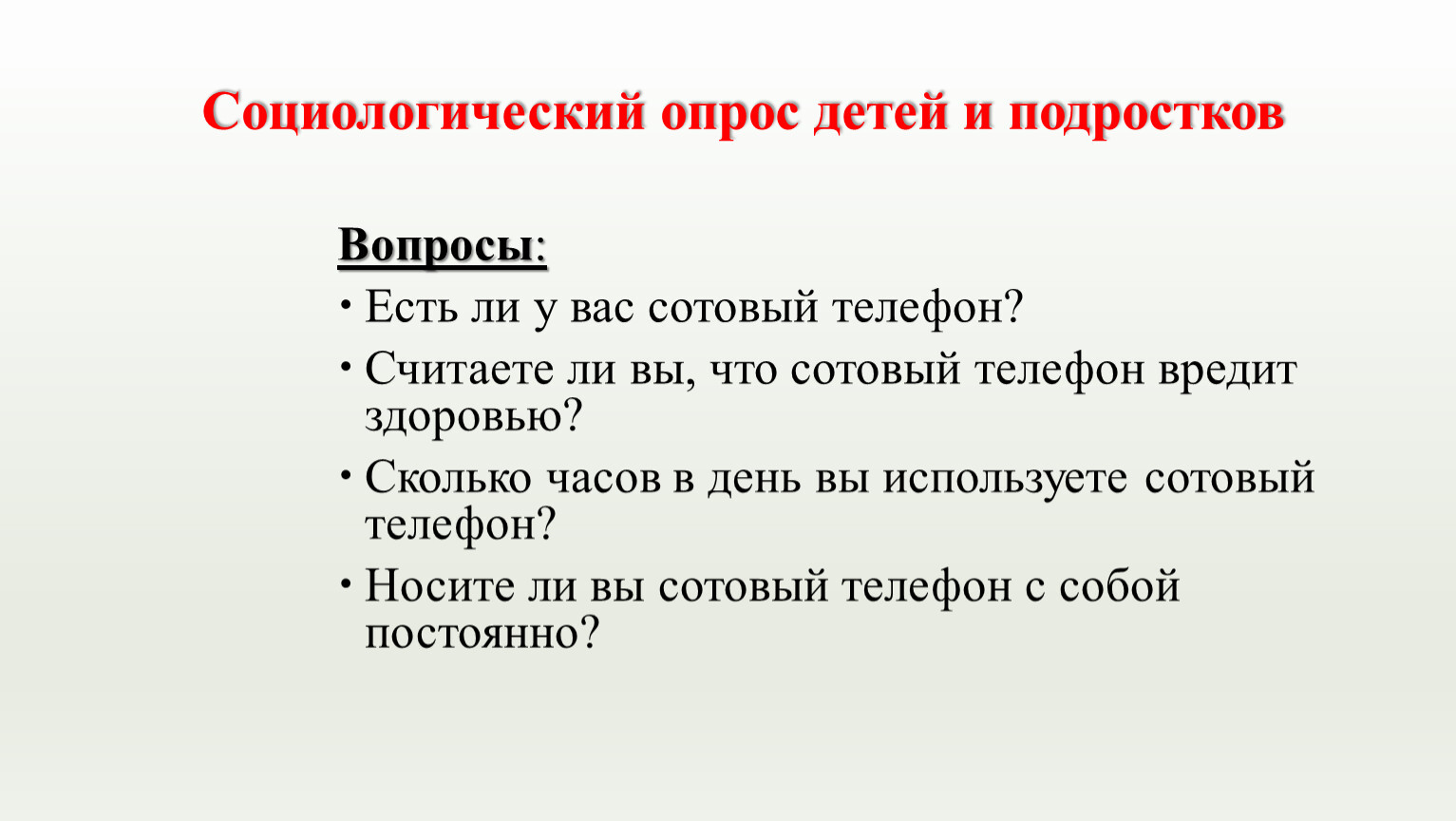 Социологический опрос детей и подростков

Вопросы:

• Есть ли у вас сотовый телефон?

• Считаете ли вы, что сотовый телефон вредит здоровью?

• Сколько часов в день вы используете сотовый телефон?

• Носите ли вы сотовый телефон с собой постоянно?